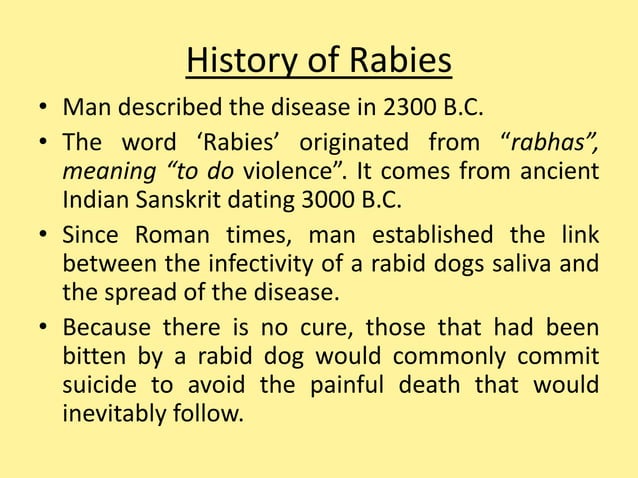 History of Rabies

• Man described the disease in 2300 B.C.

• The word ‘Rabies’ originated from “rabhas”, meaning “to do violence”. It comes from ancient Indian Sanskrit dating 3000 B.C.

• Since Roman times, man established the link between the infectivity of a rabid dogs saliva and the spread of the disease.

• Because there is no cure, those that had been bitten by a rabid dog would commonly commit suicide to avoid the painful death that would inevitably follow.